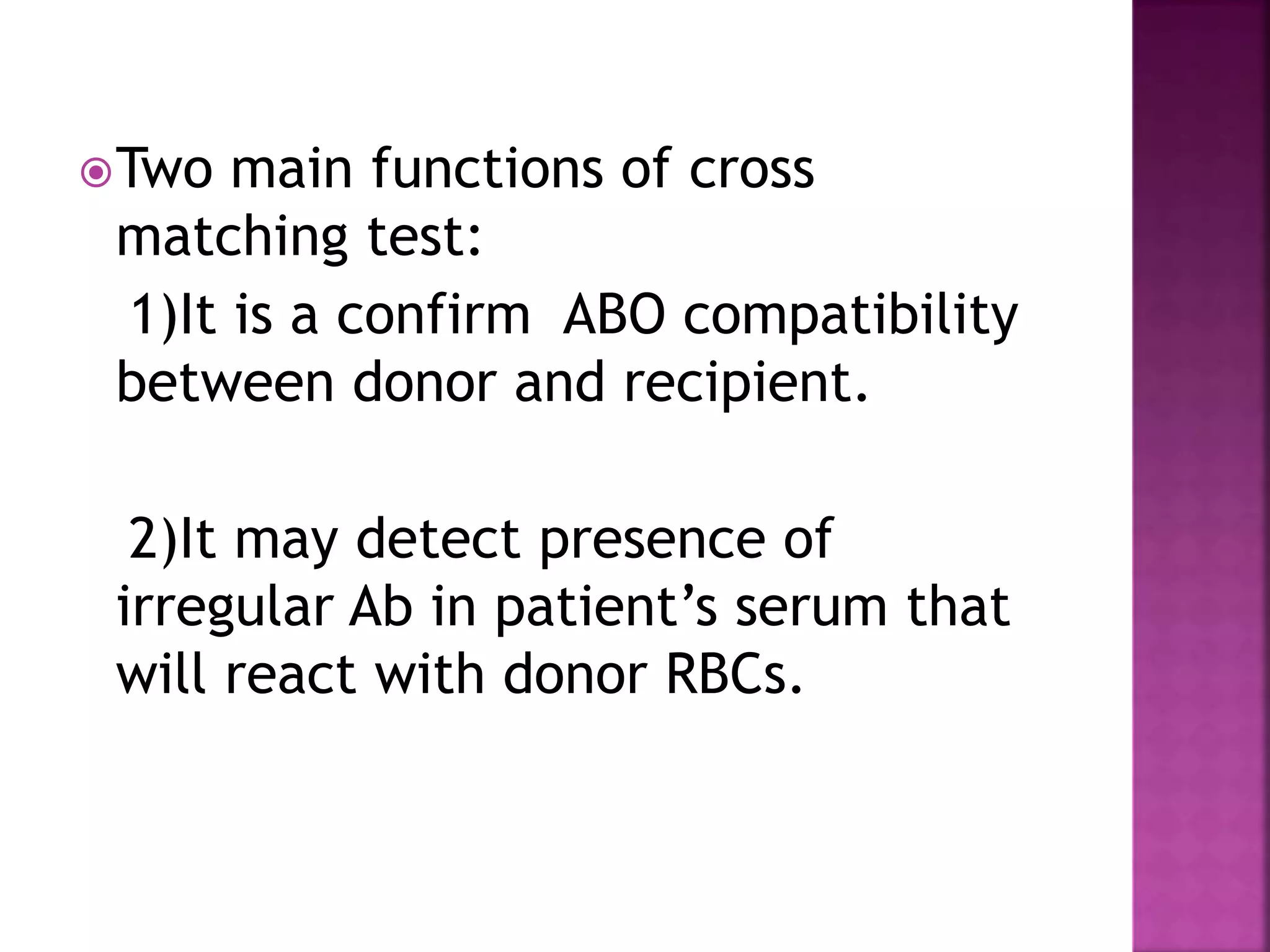 Two main functions of cross matching test:

1)It is a confirm ABO compatibility between donor and recipient.

2)It may detect presence of irregular Ab in patient’s serum that will react with donor RBCs.